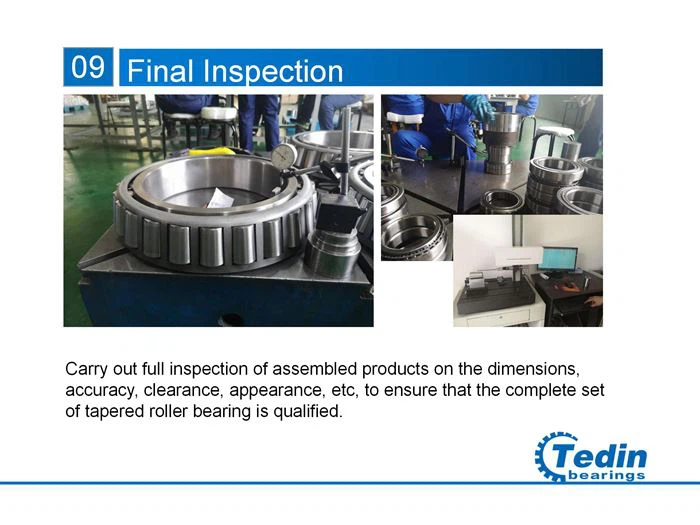 09 Final Inspection

Carry out full inspection of assembled products on the dimensions, accuracy, clearance, appearance, etc, to ensure that the complete set of tapered roller bearing is qualified.

Tedin bearings